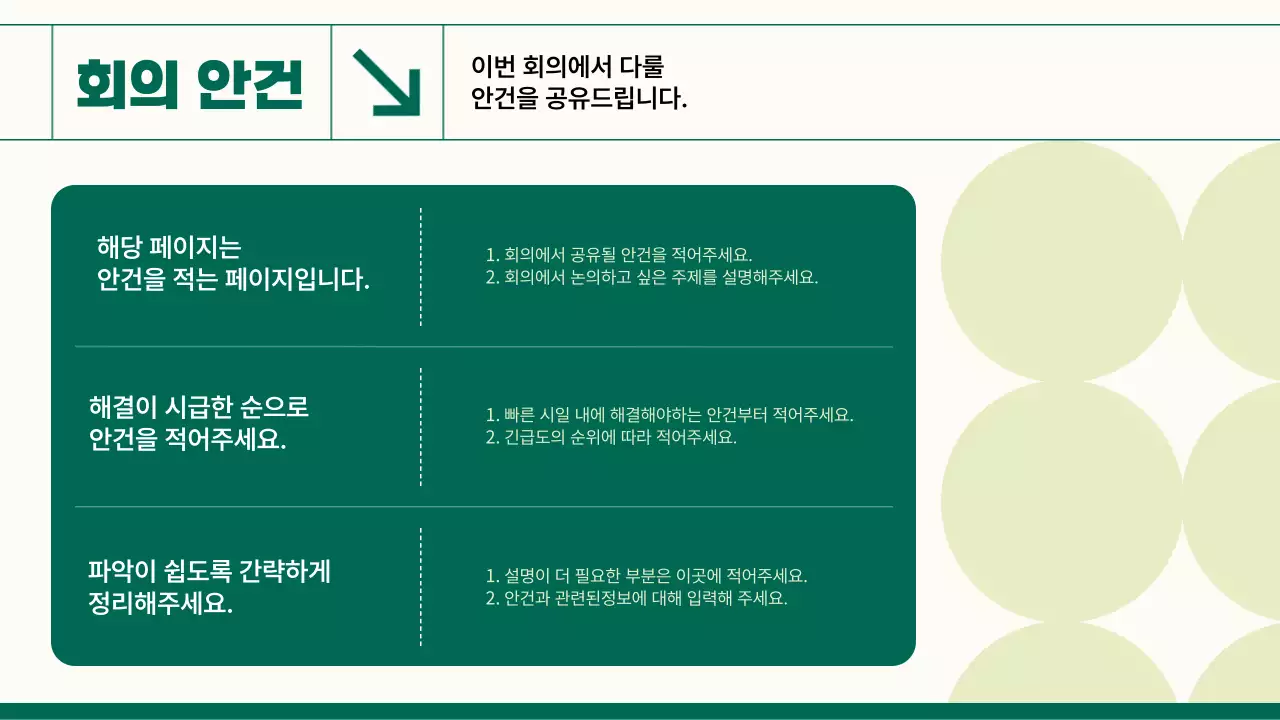 회의 안건

이번 회의에서 다룰 안건을 공유드립니다.

해당 페이지는 안건을 적는 페이지입니다.

1. 회의에서 공유될 안건을 적어주세요.
2. 회의에서 논의하고 싶은 주제를 설명해주세요.

해결이 시급한 순으로 안건을 적어주세요.

1. 빠른 시일 내에 해결해야하는 안건부터 적어주세요.
2. 긴급도의 순위에 따라 적어주세요.

파악이 쉽도록 간략하게 정리해주세요.

1. 설명이 더 필요한 부분은 이곳에 적어주세요.
2. 안건과 관련된정보에 대해 입력해 주세요.